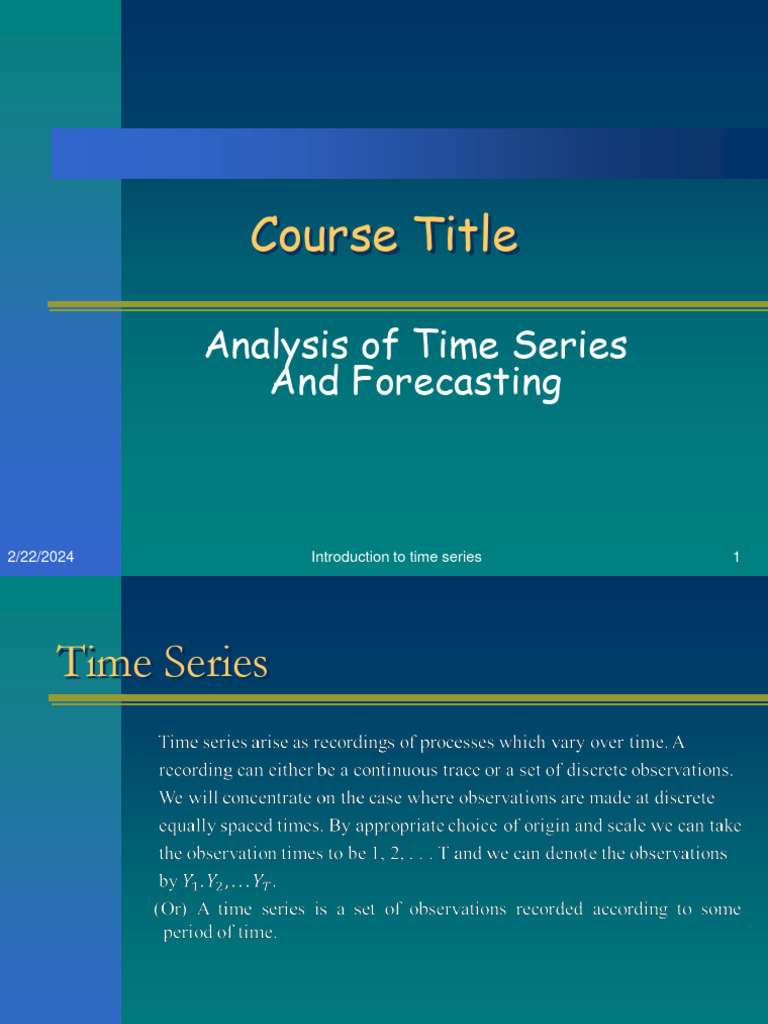 Course Title

Analysis of Time Series And Forecasting

2/22/2024

Introduction to time series

1

Time Series

Time series arise as recordings of processes which vary over time. A recording can either be a continuous trace or a set of discrete observations. We will concentrate on the case where observations are made at discrete equally spaced times. By appropriate choice of origin and scale we can take the observation times to be 1, 2, . . . T and we can denote the observations by $Y_1, Y_2, \ldots Y_T$.

(Or) A time series is a set of observations recorded according to some period of time.